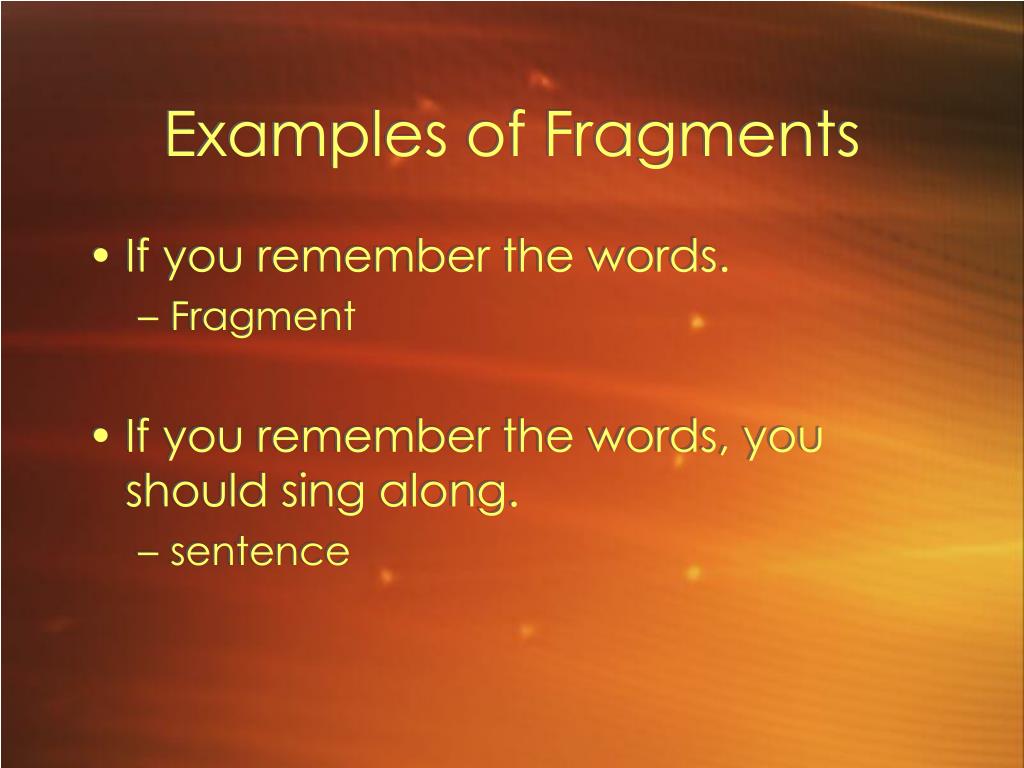 Examples of Fragments

• If you remember the words.
– Fragment

• If you remember the words, you should sing along.
– sentence